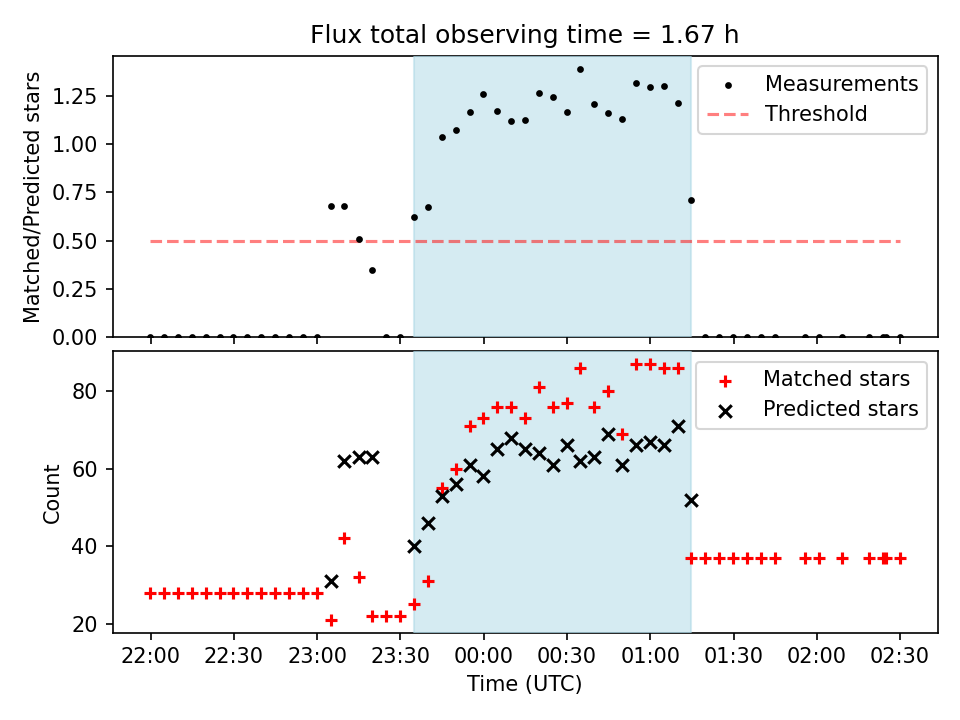 Flux total observing time = 1.67 h

Matched/Predicted stars

1.25
1.00
0.75
0.50
0.25
0.00

Measurements
Threshold

Count

80
60
40
20

Matched stars
Predicted stars

22:00
22:30
23:00
23:30
00:00
00:30
01:00
01:30
02:00
02:30

Time (UTC)